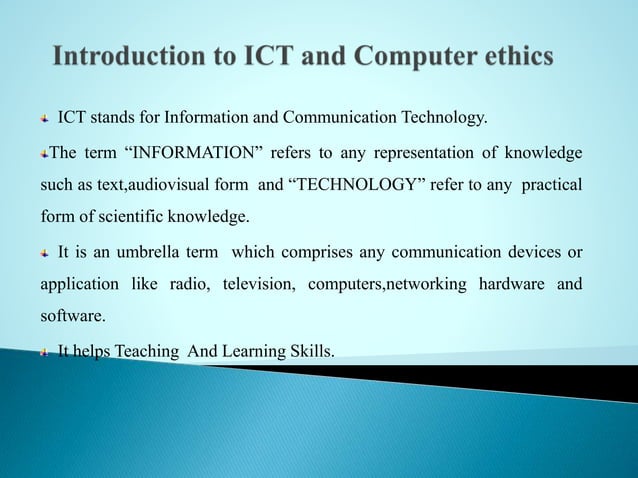 Introduction to ICT and Computer ethics

ICT stands for Information and Communication Technology.

The term “INFORMATION” refers to any representation of knowledge such as text,audiovisual form and “TECHNOLOGY” refer to any practical form of scientific knowledge.

It is an umbrella term which comprises any communication devices or application like radio, television, computers,networking hardware and software.

It helps Teaching And Learning Skills.